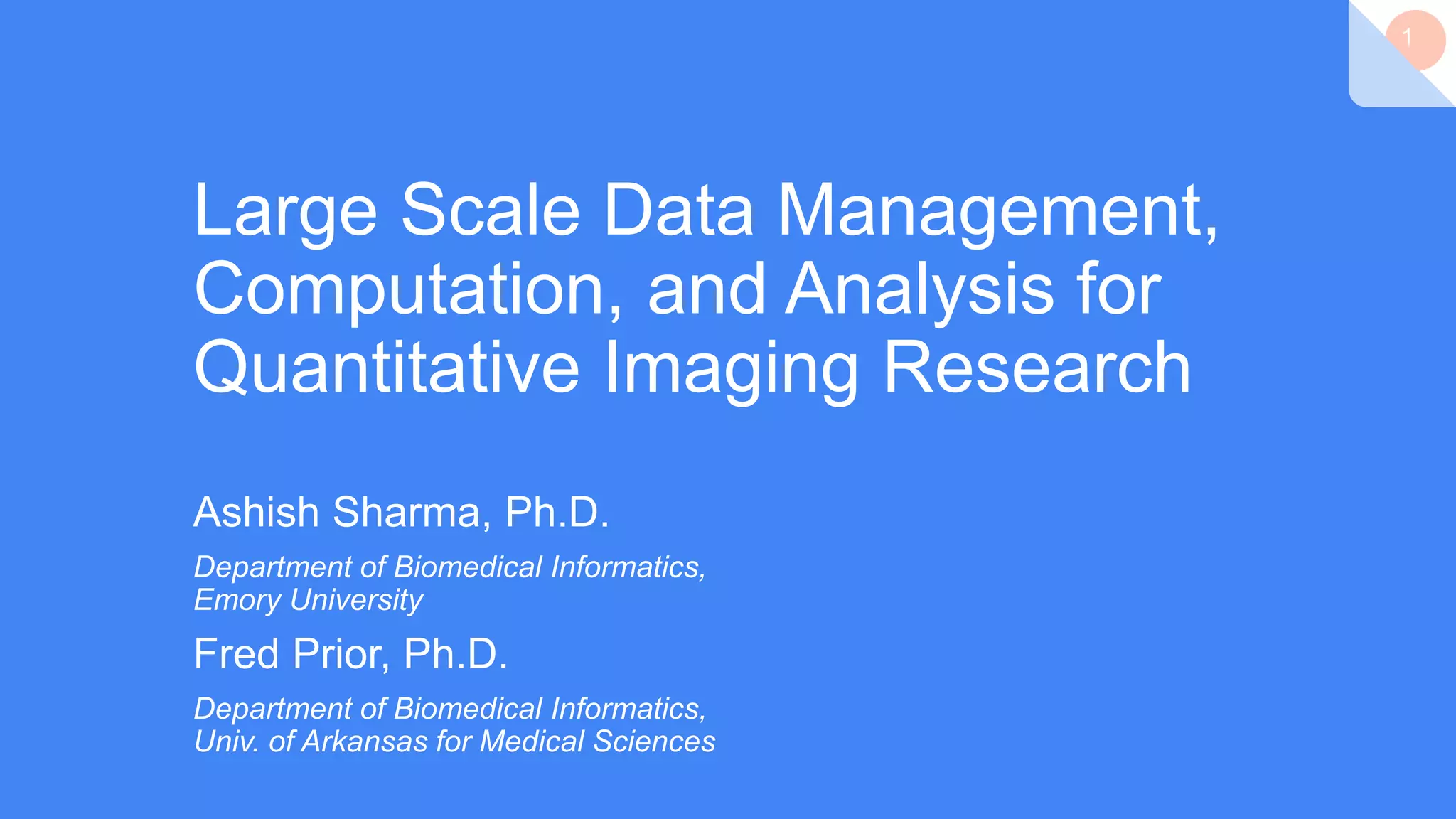 1

Large Scale Data Management, Computation, and Analysis for Quantitative Imaging Research

Ashish Sharma, Ph.D.

Department of Biomedical Informatics, Emory University

Fred Prior, Ph.D.

Department of Biomedical Informatics, Univ. of Arkansas for Medical Sciences